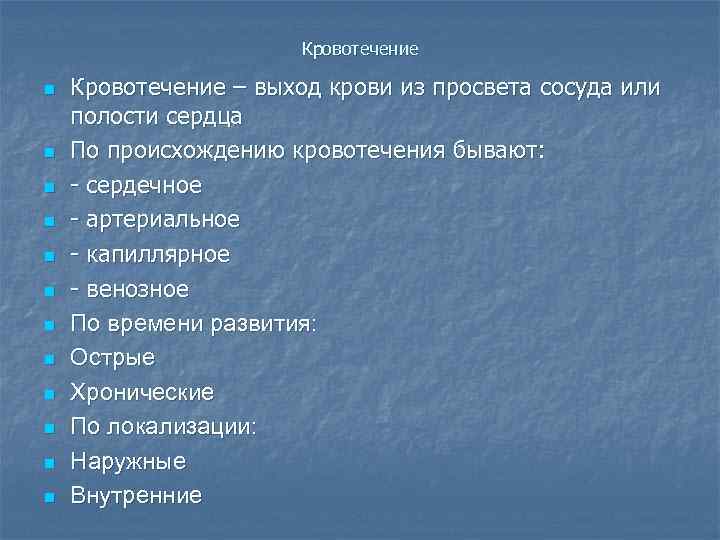 Кровотечение

- Кровотечение – выход крови из просвета сосуда или полости сердца
- По происхождению кровотечения бывают:
- - сердечное
- - артериальное
- - капиллярное
- - венозное
- По времени развития:
- Острые
- Хронические
- По локализации:
- Наружные
- Внутренние